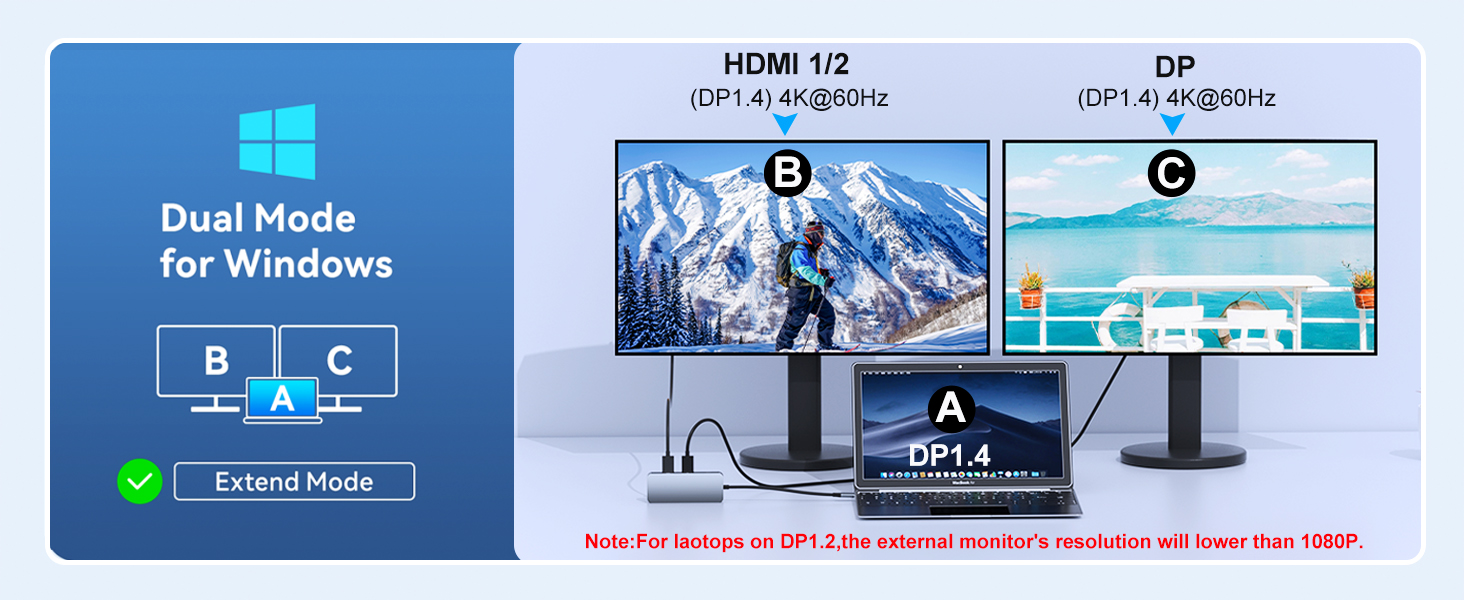 Dual Mode for Windows

B C A

Extend Mode

HDMI 1/2
(DP1.4) 4K@60Hz

DP
(DP1.4) 4K@60Hz

B

C

A
DP1.4

MacBook Air

Note:For laotops on DP1.2,the external monitor's resolution will lower than 1080P.